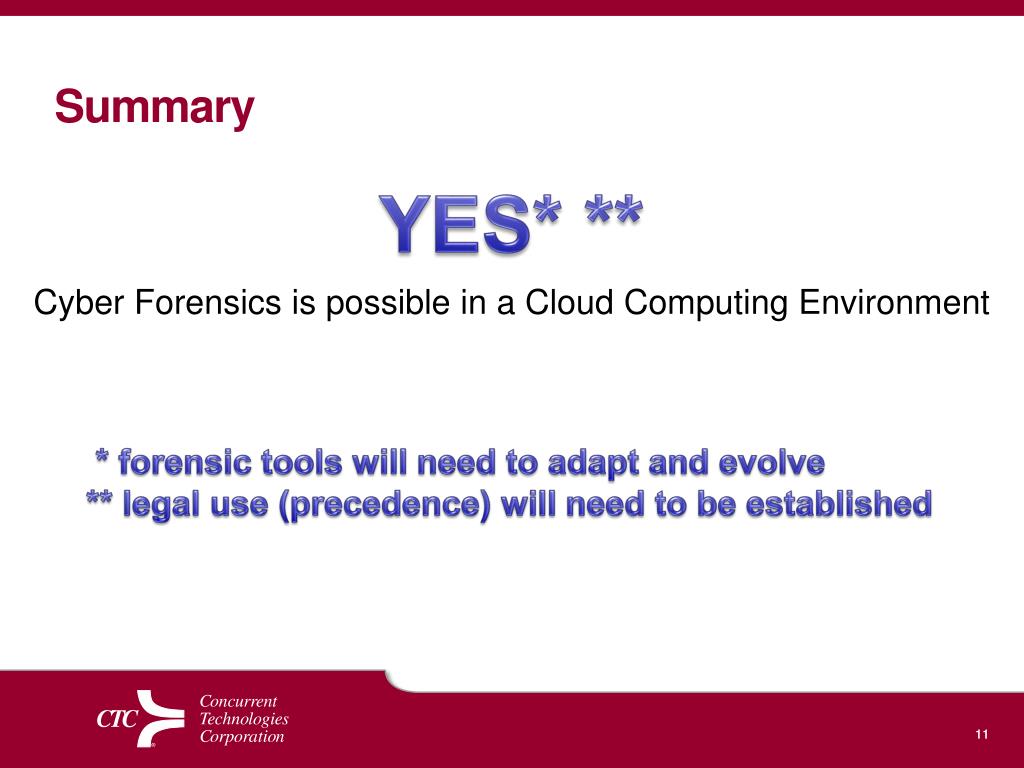 Summary

YES* **

Cyber Forensics is possible in a Cloud Computing Environment

* forensic tools will need to adapt and evolve
** legal use (precedence) will need to be established

CTC Concurrent Technologies Corporation

11